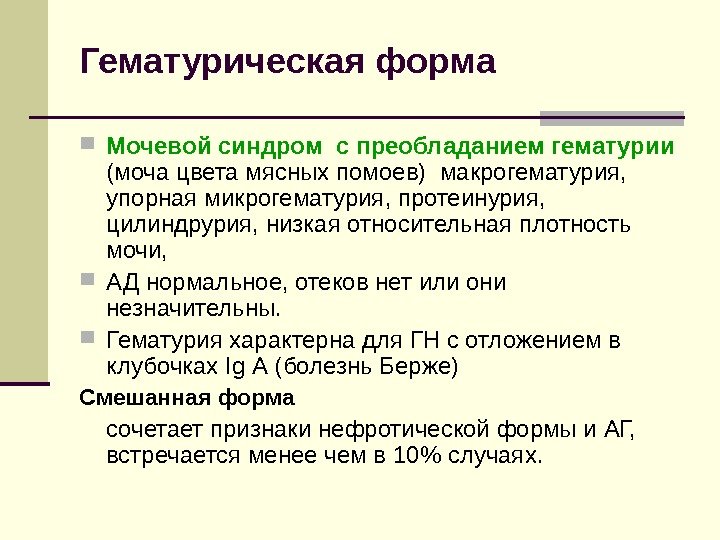 Гематурическая форма

Мочевой синдром  с преобладанием гематурии (моча цвета мясных помоев)  макрогематурия, упорная микрогематурия, протеинурия, цилиндрурия, низкая относительная плотность мочи,

АД нормальное, отеков нет или они незначительны.

Гематурия характерна для ГН с отложением в клубочках Ig A (болезнь Берже)

Смешанная форма

сочетает признаки нефротической формы и АГ, встречается менее чем в 10% случаях.